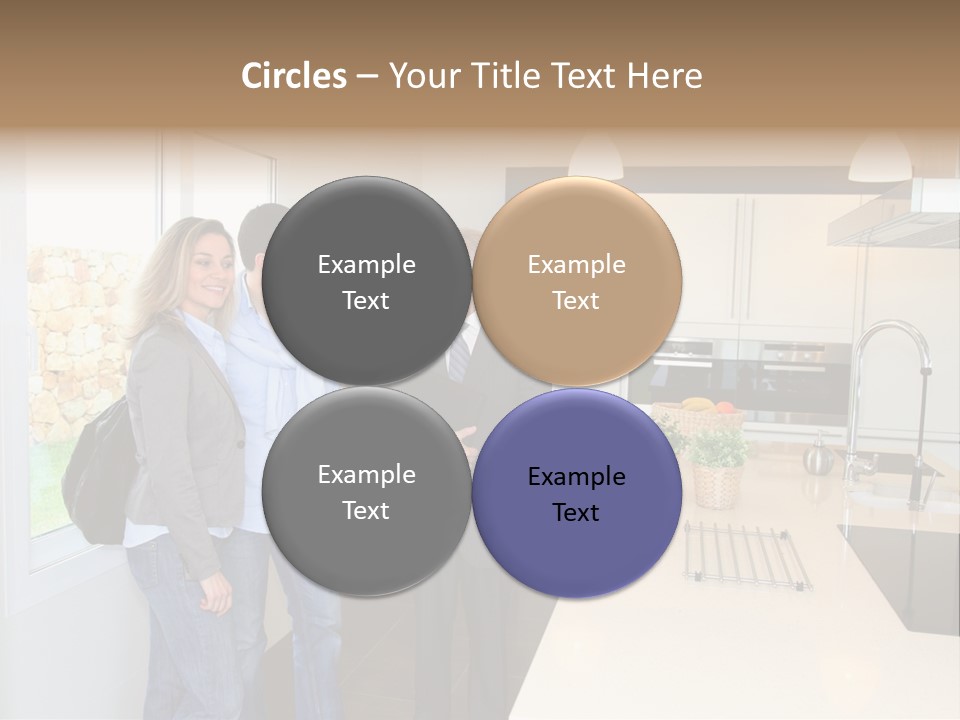 Circles – Your Title Text Here

Example Text

Example Text

Example Text

Example Text